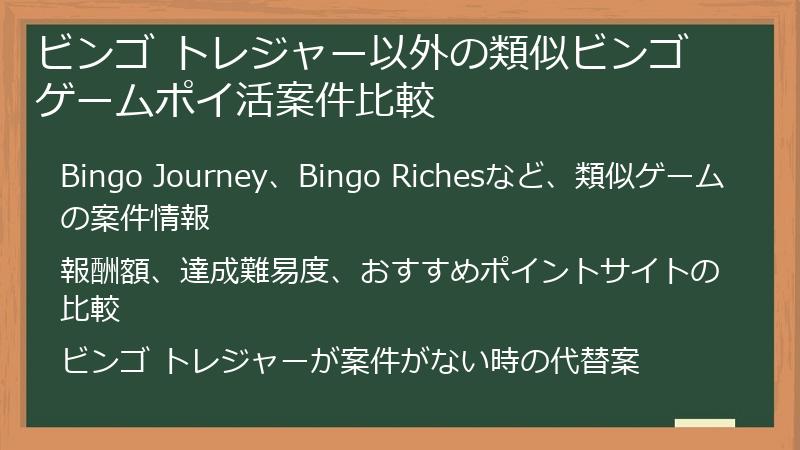 ビンゴ トレジャー以外の類似ビンゴゲームポイ活案件比較

Bingo Journey、Bingo Richesなど、類似ゲームの案件情報

報酬額、達成難易度、おすすめポイントサイトの比較

ビンゴ トレジャーが案件がない時の代替案